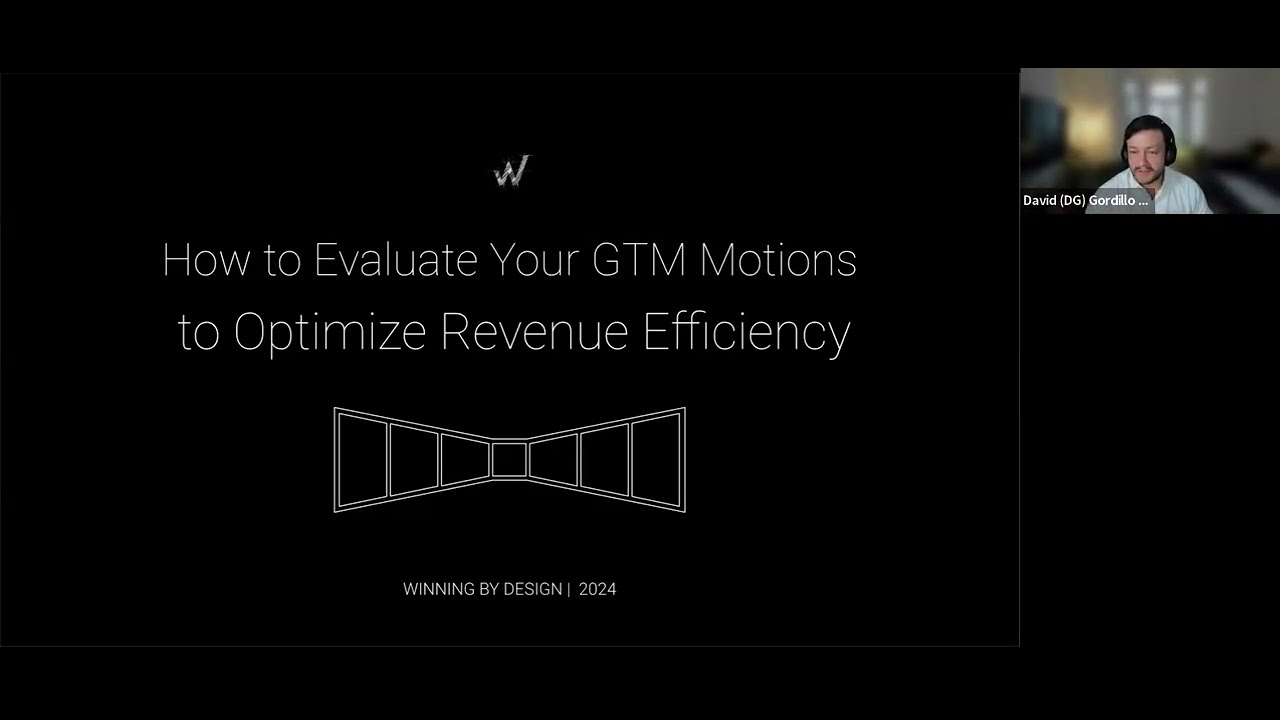 W

How to Evaluate Your GTM Motions to Optimize Revenue Efficiency

WINNING BY DESIGN | 2024

David (DG) Gordillo ...